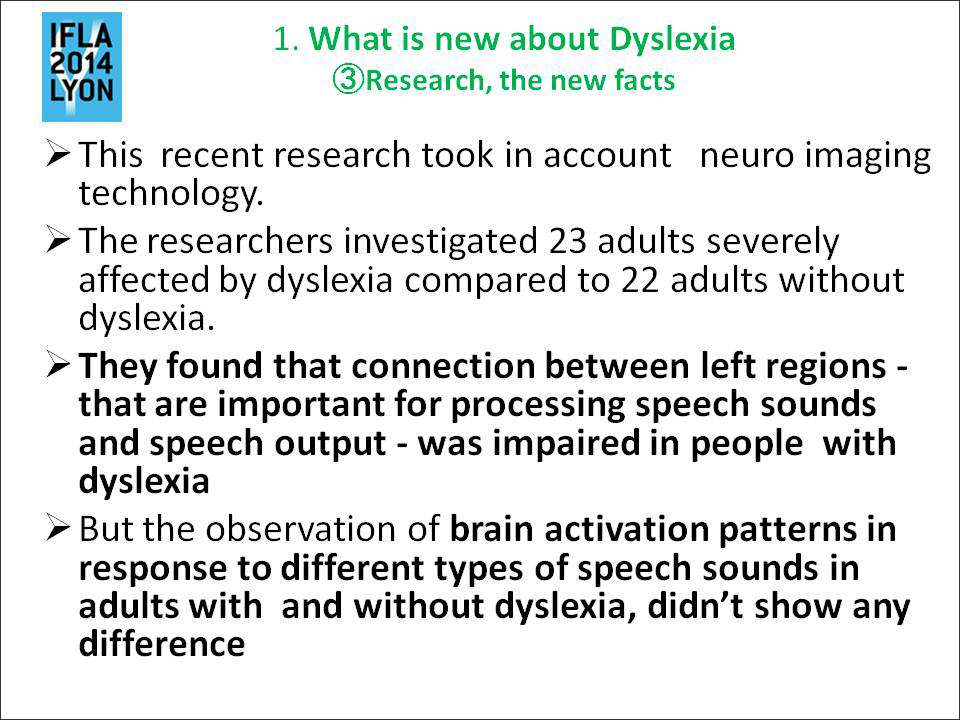 IFLA
2014
LYON

1. What is new about Dyslexia
③Research, the new facts

➢ This recent research took in account neuro imaging technology.

➢ The researchers investigated 23 adults severely affected by dyslexia compared to 22 adults without dyslexia.

➢ They found that connection between left regions - that are important for processing speech sounds and speech output - was impaired in people with dyslexia

➢ But the observation of brain activation patterns in response to different types of speech sounds in adults with and without dyslexia, didn't show any difference